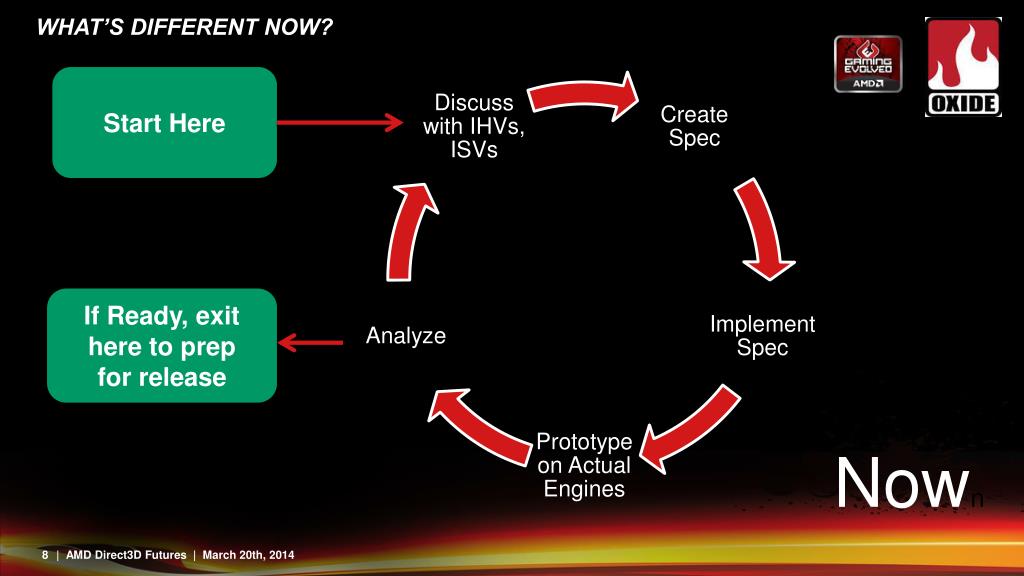 WHAT'S DIFFERENT NOW?

GAMING EVOLVED AMD

OXIDE

Start Here

Discuss with IHVs, ISVs

Create Spec

Implement Spec

Prototype on Actual Engines

Analyze

If Ready, exit here to prep for release

Now

8 | AMD Direct3D Futures | March 20th, 2014